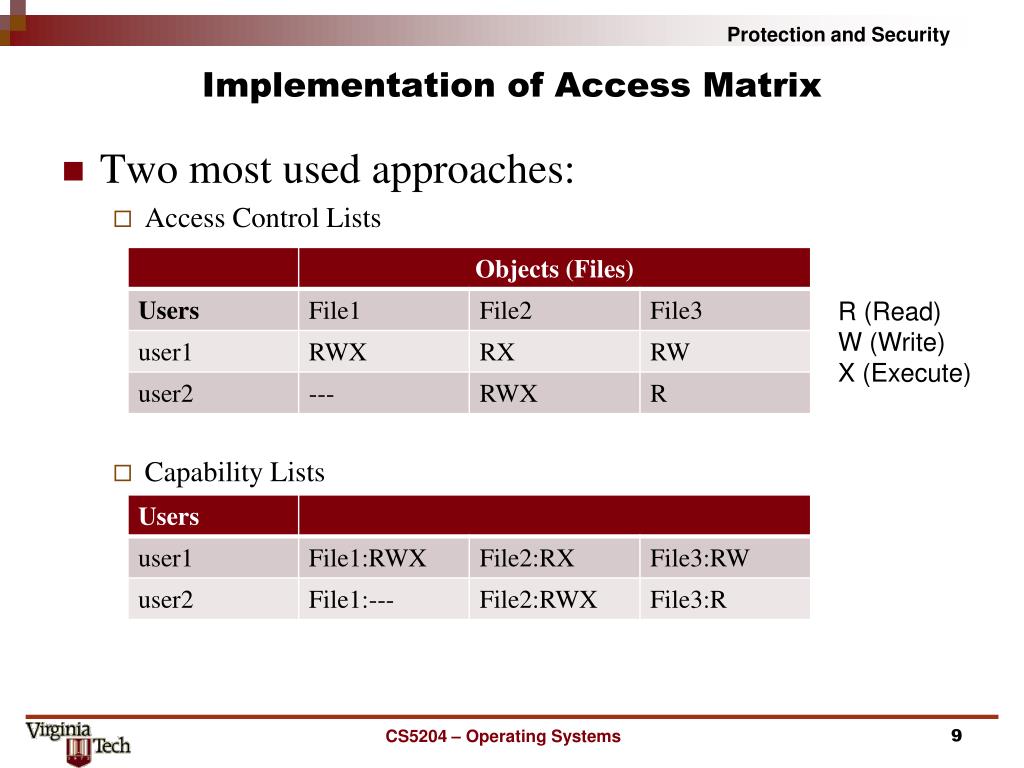 Protection and Security

Implementation of Access Matrix

Two most used approaches:

Access Control Lists

| | Objects (Files) | | |
|---|---|---|---|
| Users | File1 | File2 | File3 |
| user1 | RWX | RX | RW |
| user2 | --- | RWX | R |

R (Read)
W (Write)
X (Execute)

Capability Lists

| Users | | | |
|---|---|---|---|
| user1 | File1:RWX | File2:RX | File3:RW |
| user2 | File1:--- | File2:RWX | File3:R |

Virginia Tech

CS5204 – Operating Systems

9